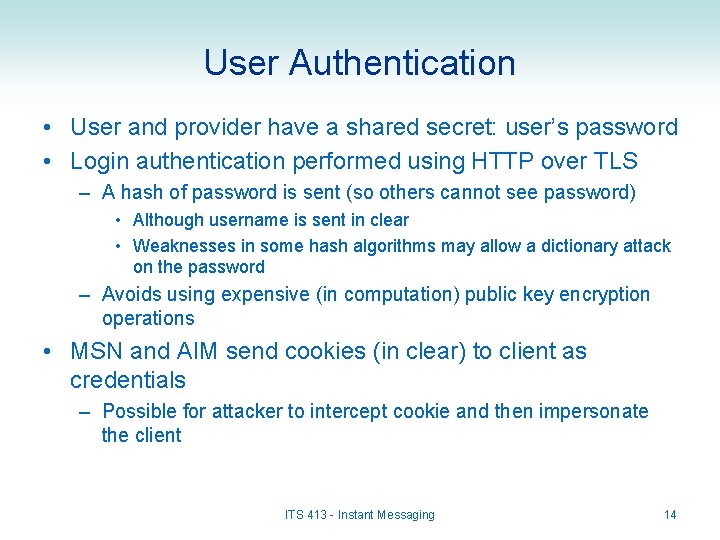 User Authentication

• User and provider have a shared secret: user's password
• Login authentication performed using HTTP over TLS
  – A hash of password is sent (so others cannot see password)
    • Although username is sent in clear
    • Weaknesses in some hash algorithms may allow a dictionary attack on the password
  – Avoids using expensive (in computation) public key encryption operations
• MSN and AIM send cookies (in clear) to client as credentials
  – Possible for attacker to intercept cookie and then impersonate the client

ITS 413 - Instant Messaging

14